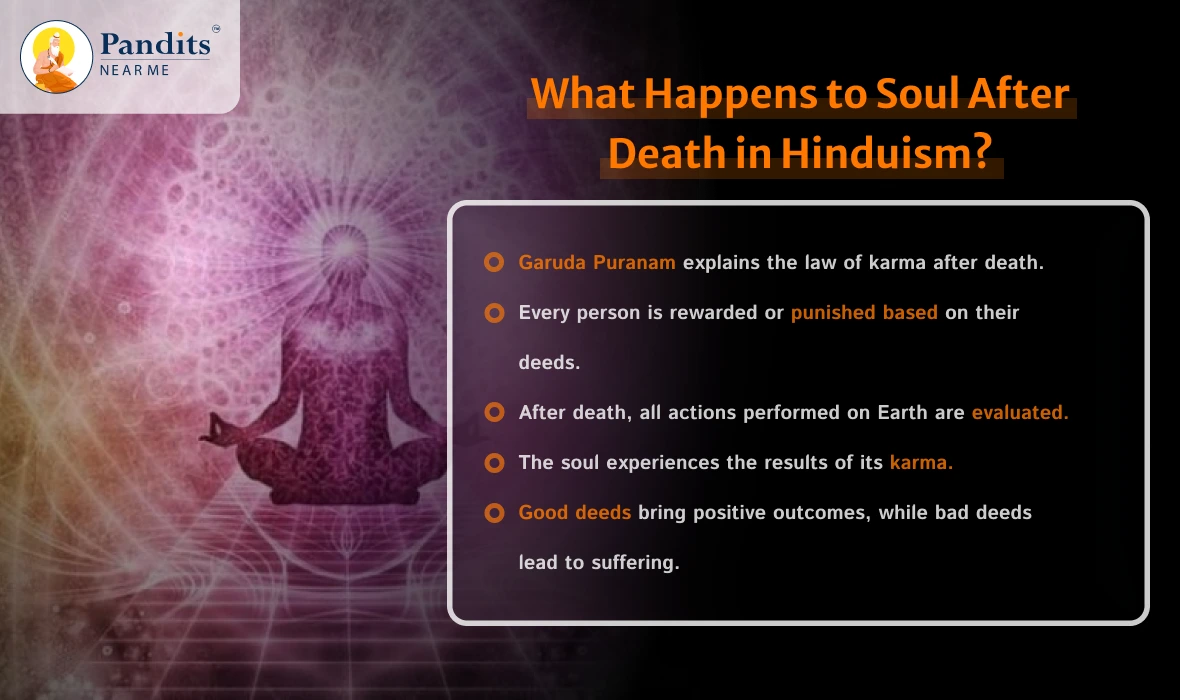 Pandits™
NEAR ME

What Happens to Soul After Death in Hinduism?

Garuda Puranam explains the law of karma after death.

Every person is rewarded or punished based on their deeds.

After death, all actions performed on Earth are evaluated.

The soul experiences the results of its karma.

Good deeds bring positive outcomes, while bad deeds lead to suffering.